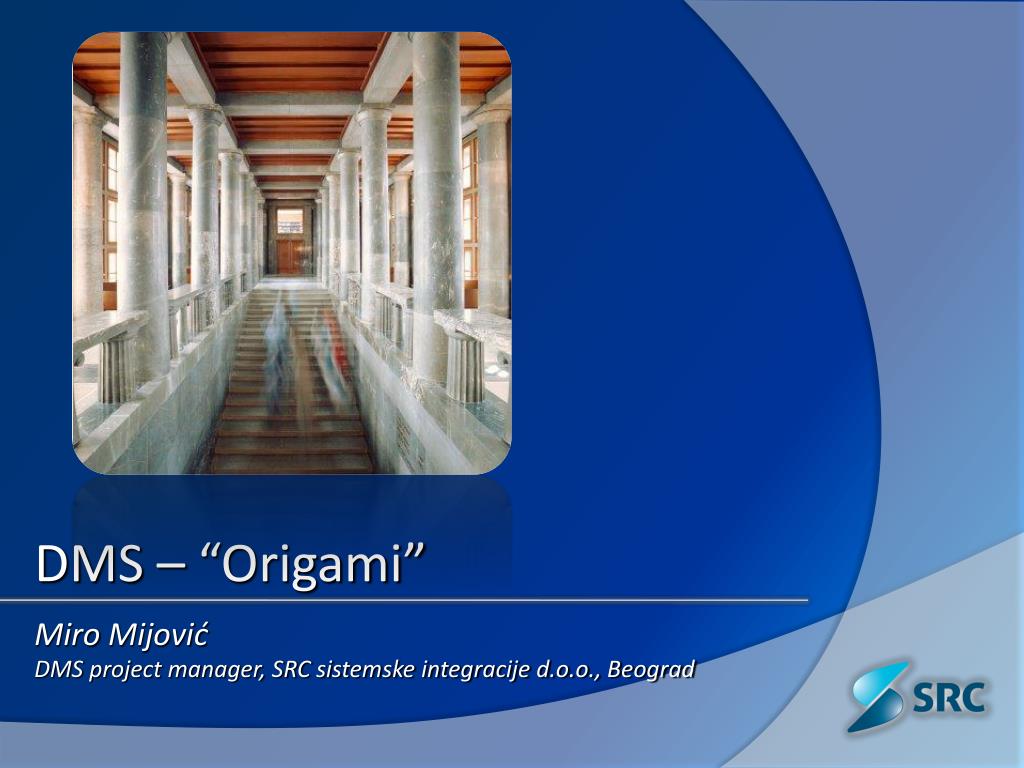 DMS – “Origami”

Miro Mijović
DMS project manager, SRC sistemske integracije d.o.o., Beograd

SRC